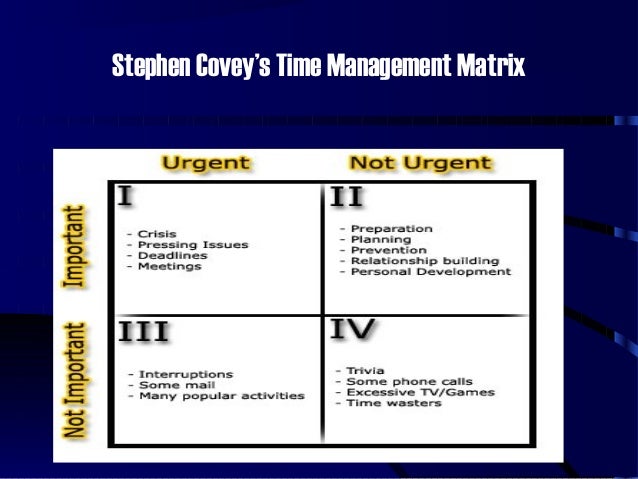 Stephen Covey's Time Management Matrix

| | Urgent | Not Urgent |
|---|---|---|
| Important | I<br>- Crisis<br>- Pressing Issues<br>- Deadlines<br>- Meetings | II<br>- Preparation<br>- Planning<br>- Prevention<br>- Relationship building<br>- Personal Development |
| Not Important | III<br>- Interruptions<br>- Some mail<br>- Many popular activities | IV<br>- Trivia<br>- Some phone calls<br>- Excessive TV/Games<br>- Time wasters |